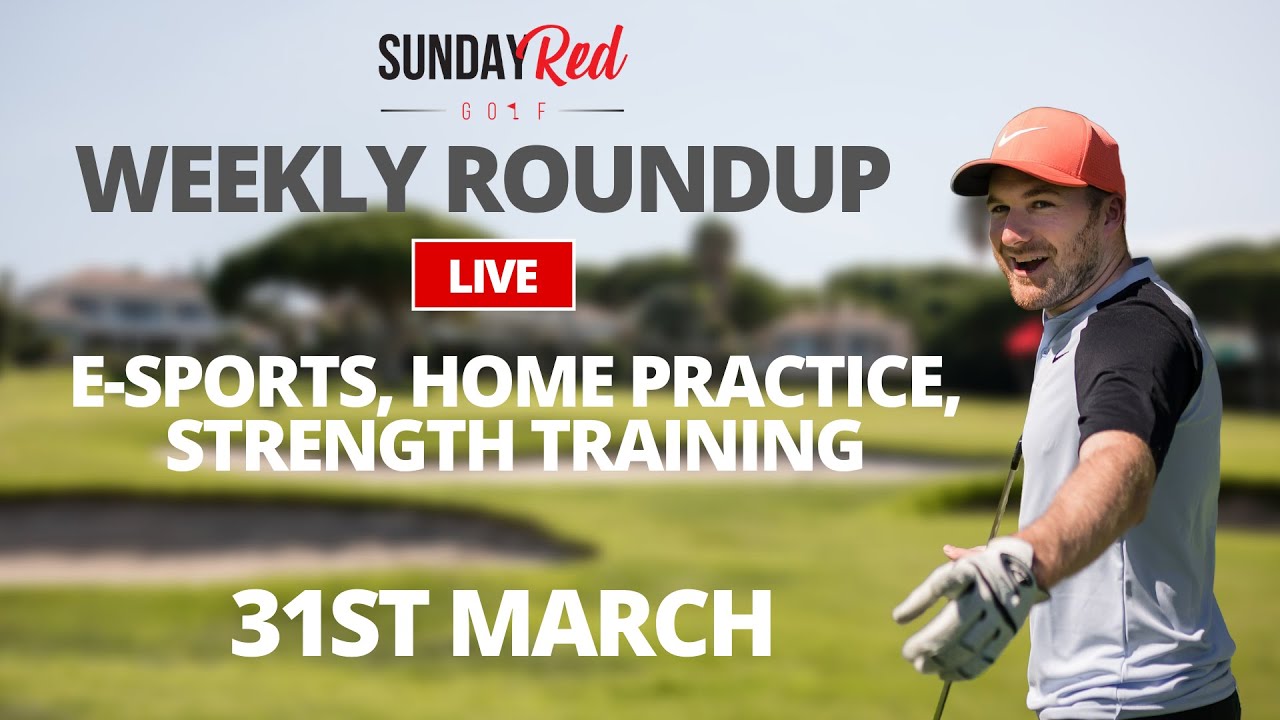 SUNDAY Red
GOLF
WEEKLY ROUNDUP
LIVE
E-SPORTS, HOME PRACTICE, STRENGTH TRAINING
31ST MARCH